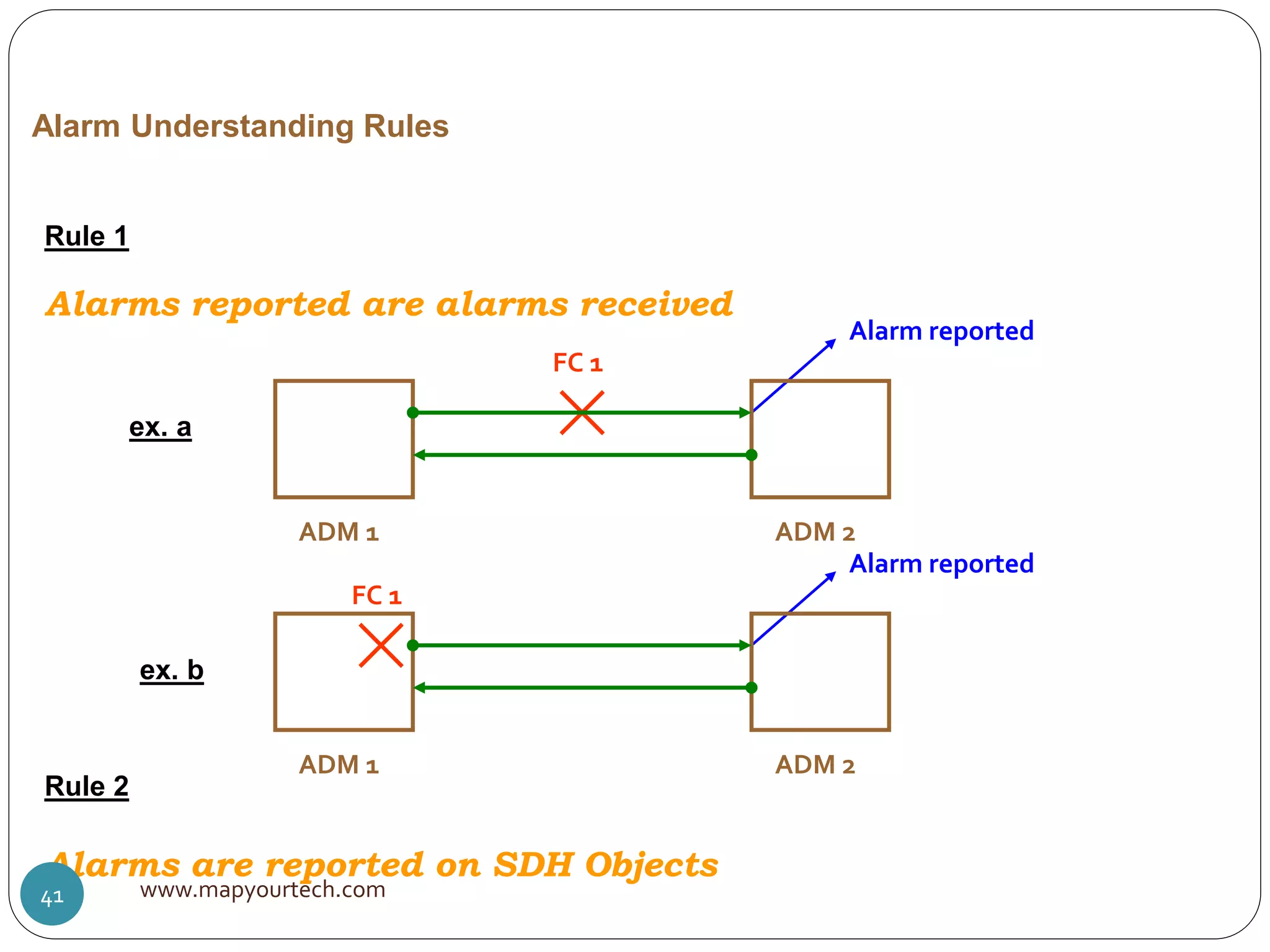 Alarm Understanding Rules

Rule 1

Alarms reported are alarms received

Alarm reported

FC 1

ex. a

ADM 1

ADM 2

Alarm reported

FC 1

ex. b

ADM 1

ADM 2

Rule 2

Alarms are reported on SDH Objects

41

www.mapyourtech.com